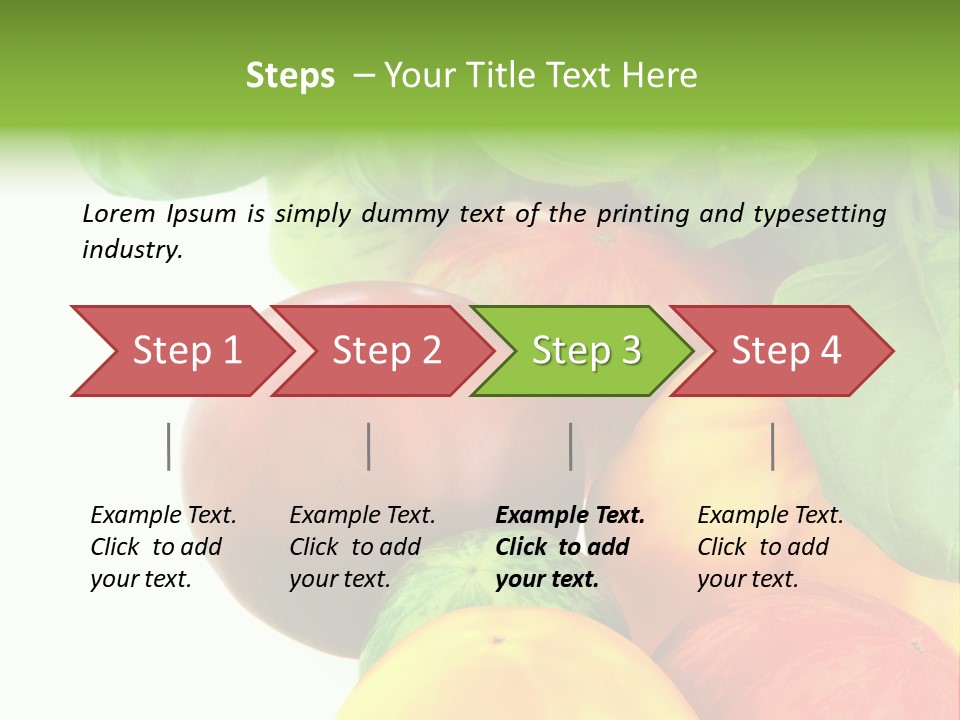 Steps – Your Title Text Here

Lorem Ipsum is simply dummy text of the printing and typesetting industry.

Step 1

Step 2

Step 3

Step 4

Example Text. Click to add your text.

Example Text. Click to add your text.

Example Text. Click to add your text.

Example Text. Click to add your text.